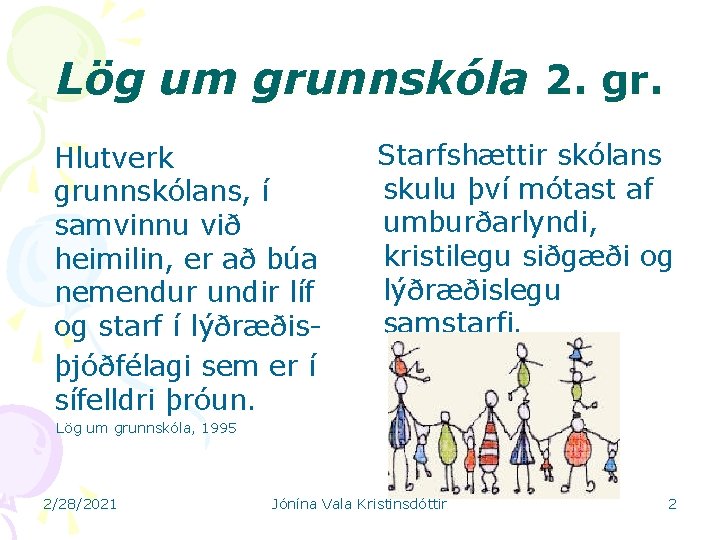 Lög um grunnskóla 2. gr.

Hlutverk grunnskólans, í samvinnu við heimilin, er að búa nemendur undir líf og starf í lýðræðisþjóðfélagi sem er í sífelldri þróun.

Lög um grunnskóla, 1995

Starfshættir skólans skulu því mótast af umburðarlyndi, kristilegu siðgæði og lýðræðislegu samstarfi.

2/28/2021

Jónína Vala Kristinsdóttir

2